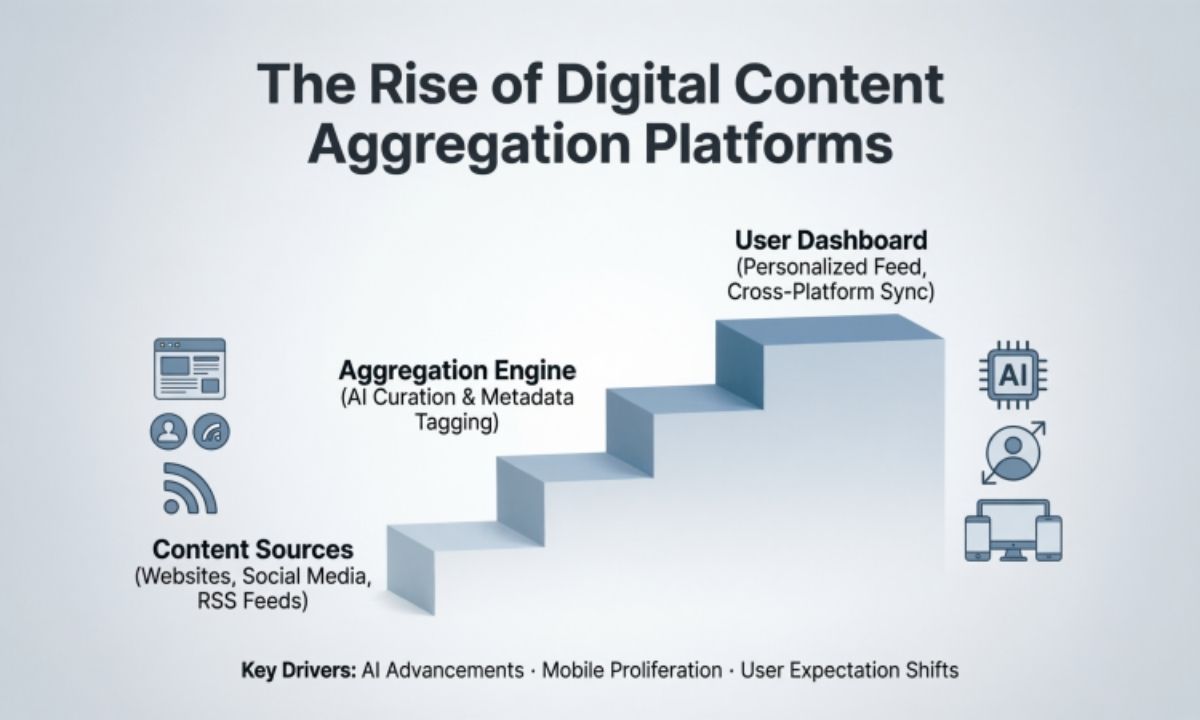 The Rise of Digital Content Aggregation Platforms

User Dashboard
(Personalized Feed, Cross-Platform Sync)

Aggregation Engine
(AI Curation & Metadata Tagging)

AI

Content Sources
(Websites, Social Media, RSS Feeds)

Key Drivers: AI Advancements · Mobile Proliferation · User Expectation Shifts